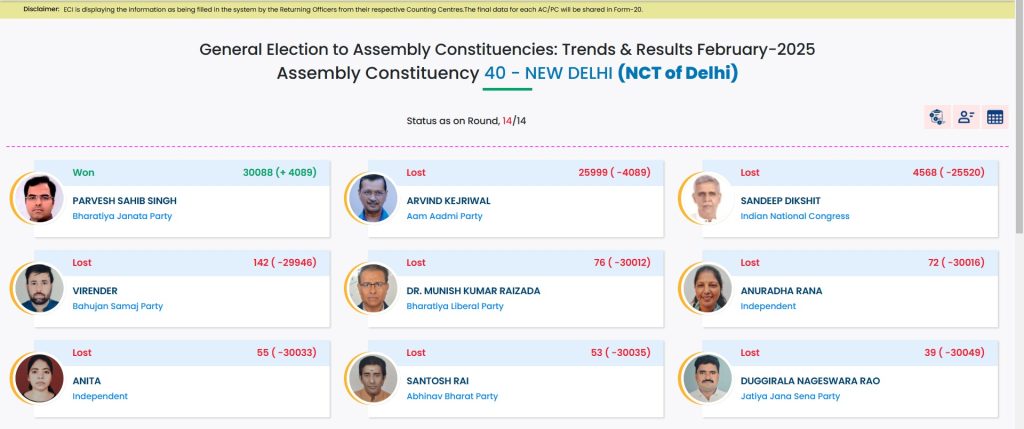 Disclaimer: ECI is displaying the information as being filled in the system by the Returning Officers from their respective Counting Centres.The final data for each AC/PC will be shared in Form-20.

General Election to Assembly Constituencies: Trends & Results February-2025
Assembly Constituency 40 - NEW DELHI (NCT of Delhi)

Status as on Round, 14/14

Won 30088 (+ 4089)
PARVESH SAHIB SINGH
Bharatiya Janata Party

Lost 25999 ( -4089)
ARVIND KEJRIWAL
Aam Aadmi Party

Lost 4568 ( -25520)
SANDEEP DIKSHIT
Indian National Congress

Lost 142 ( -29946)
VIRENDER
Bahujan Samaj Party

Lost 76 ( -30012)
DR. MUNISH KUMAR RAIZADA
Bharatiya Liberal Party

Lost 72 ( -30016)
ANURADHA RANA
Independent

Lost 55 ( -30033)
ANITA
Independent

Lost 53 ( -30035)
SANTOSH RAI
Abhinav Bharat Party

Lost 39 ( -30049)
DUGGIRALA NAGESWARA RAO
Jatiya Jana Sena Party